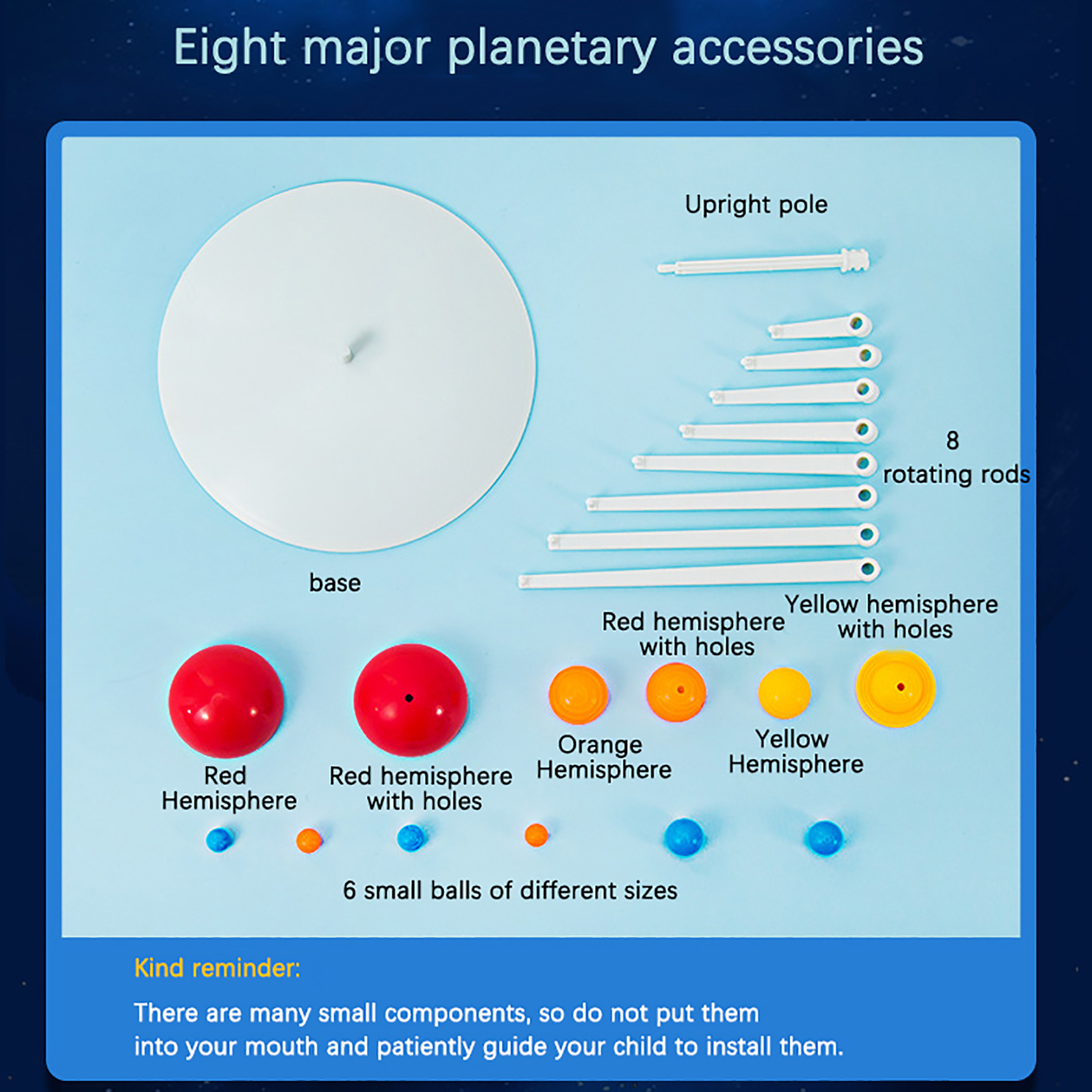 Eight major planetary accessories

Upright pole

8 rotating rods

base

Red hemisphere with holes

Yellow hemisphere with holes

Red Hemisphere

Red hemisphere with holes

Orange Hemisphere

Yellow Hemisphere

6 small balls of different sizes

Kind reminder:

There are many small components, so do not put them into your mouth and patiently guide your child to install them.